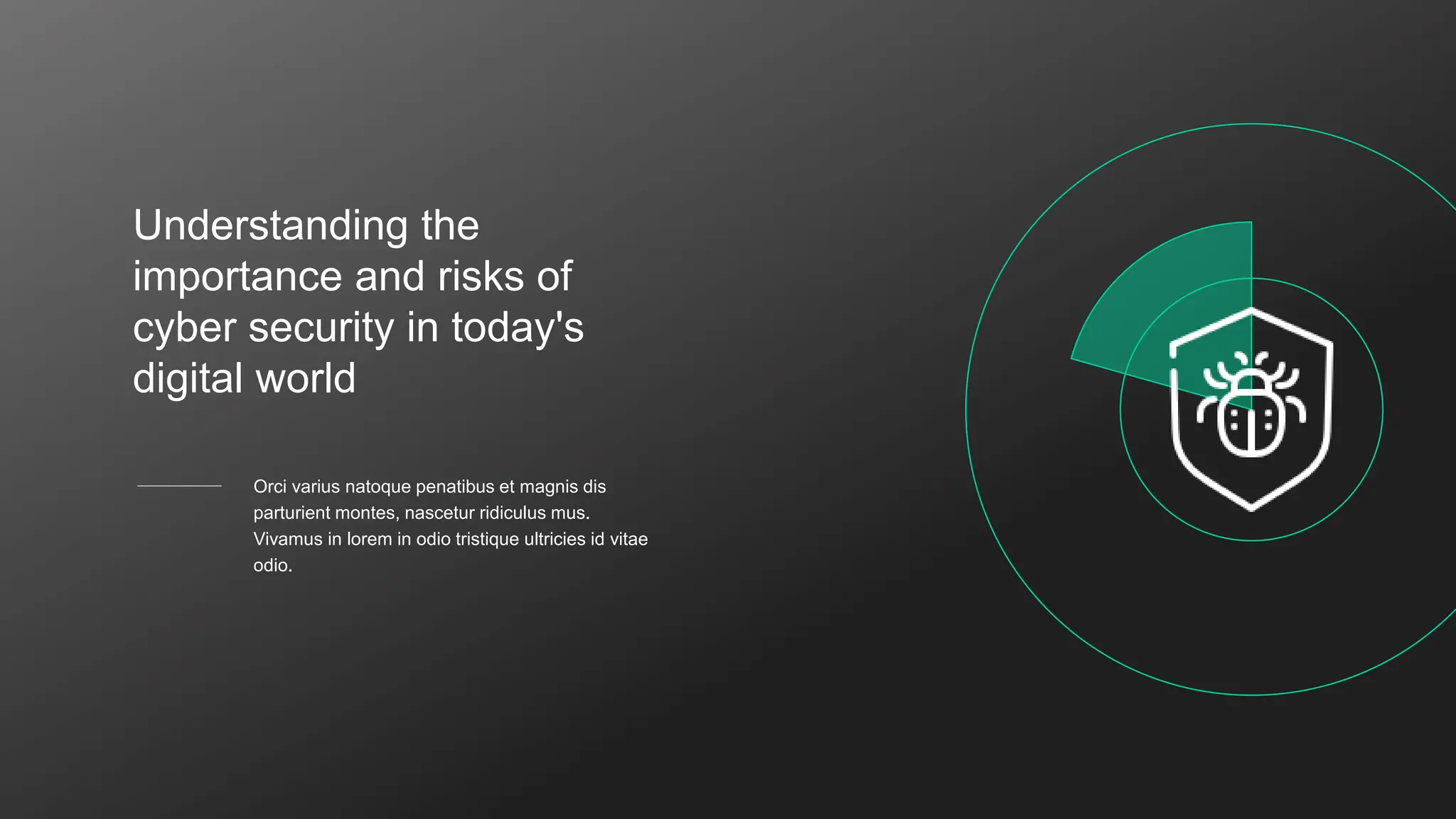 Understanding the importance and risks of cyber security in today's digital world

Orci varius natoque penatibus et magnis dis parturient montes, nascetur ridiculus mus. Vivamus in lorem in odio tristique ultricies id vitae odio.